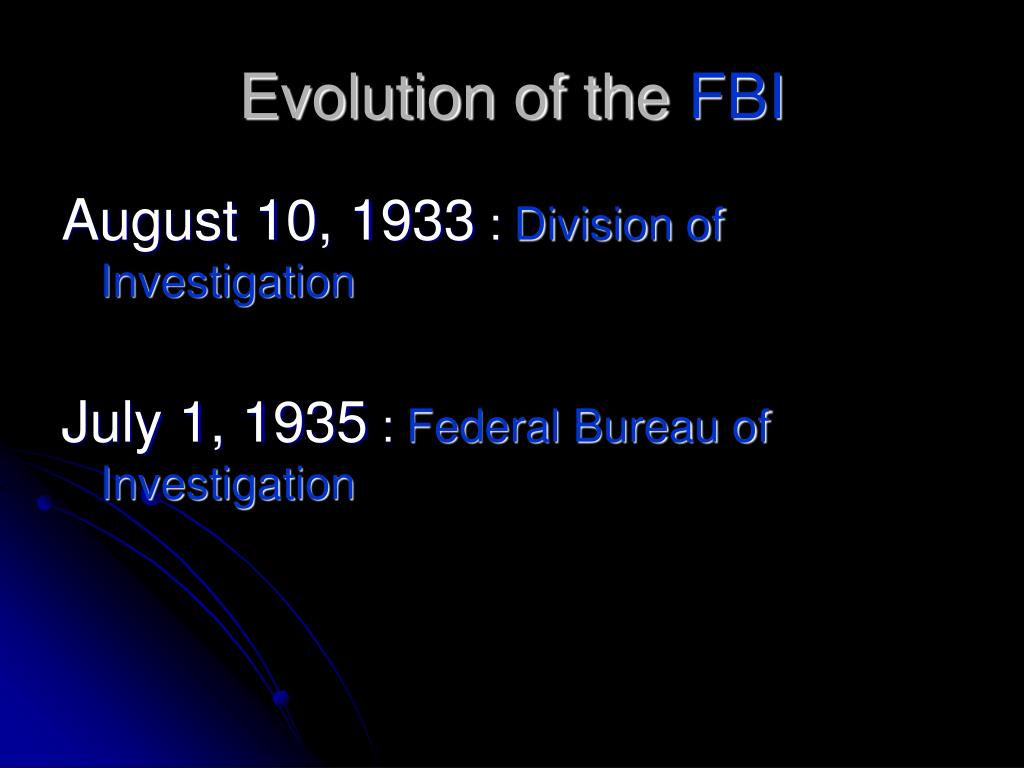 Evolution of the FBI

August 10, 1933 : Division of Investigation

July 1, 1935 : Federal Bureau of Investigation